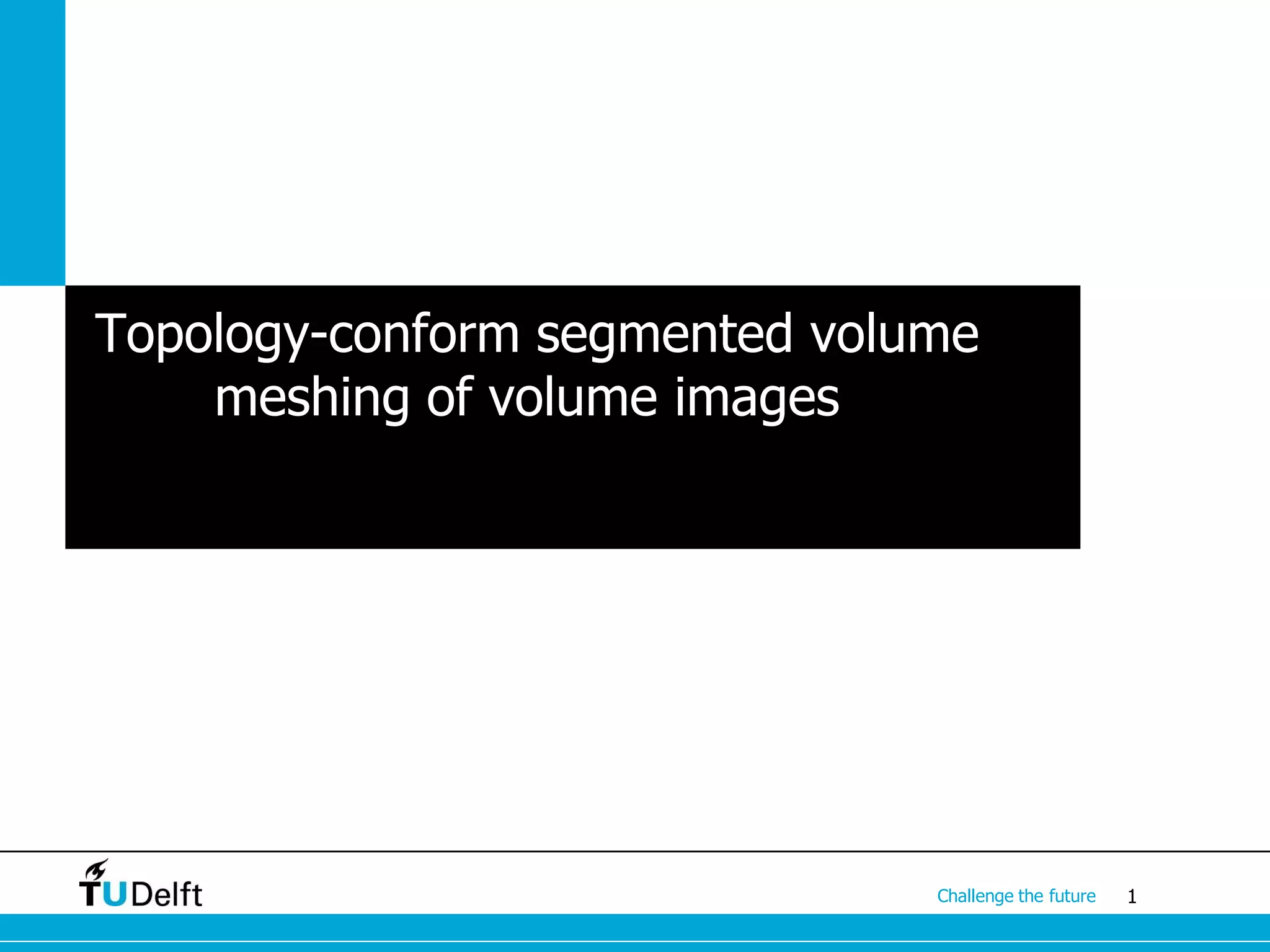 Topology-conform segmented volume meshing of volume images

TUDelft

Challenge the future 1